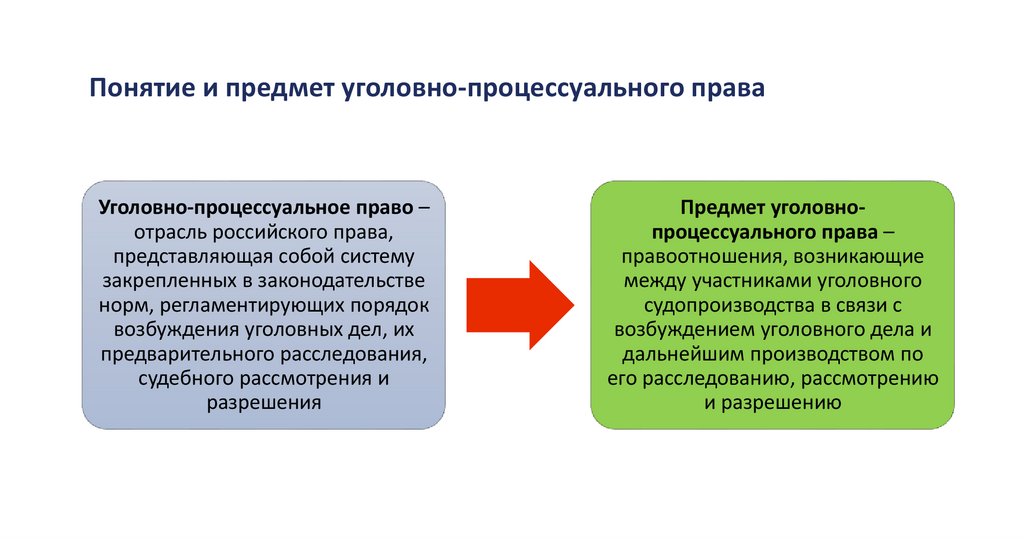 Понятие и предмет уголовно-процессуального права

Уголовно-процессуальное право – отрасль российского права, представляющая собой систему закрепленных в законодательстве норм, регламентирующих порядок возбуждения уголовных дел, их предварительного расследования, судебного рассмотрения и разрешения

Предмет уголовно-процессуального права – правоотношения, возникающие между участниками уголовного судопроизводства в связи с возбуждением уголовного дела и дальнейшим производством по его расследованию, рассмотрению и разрешению